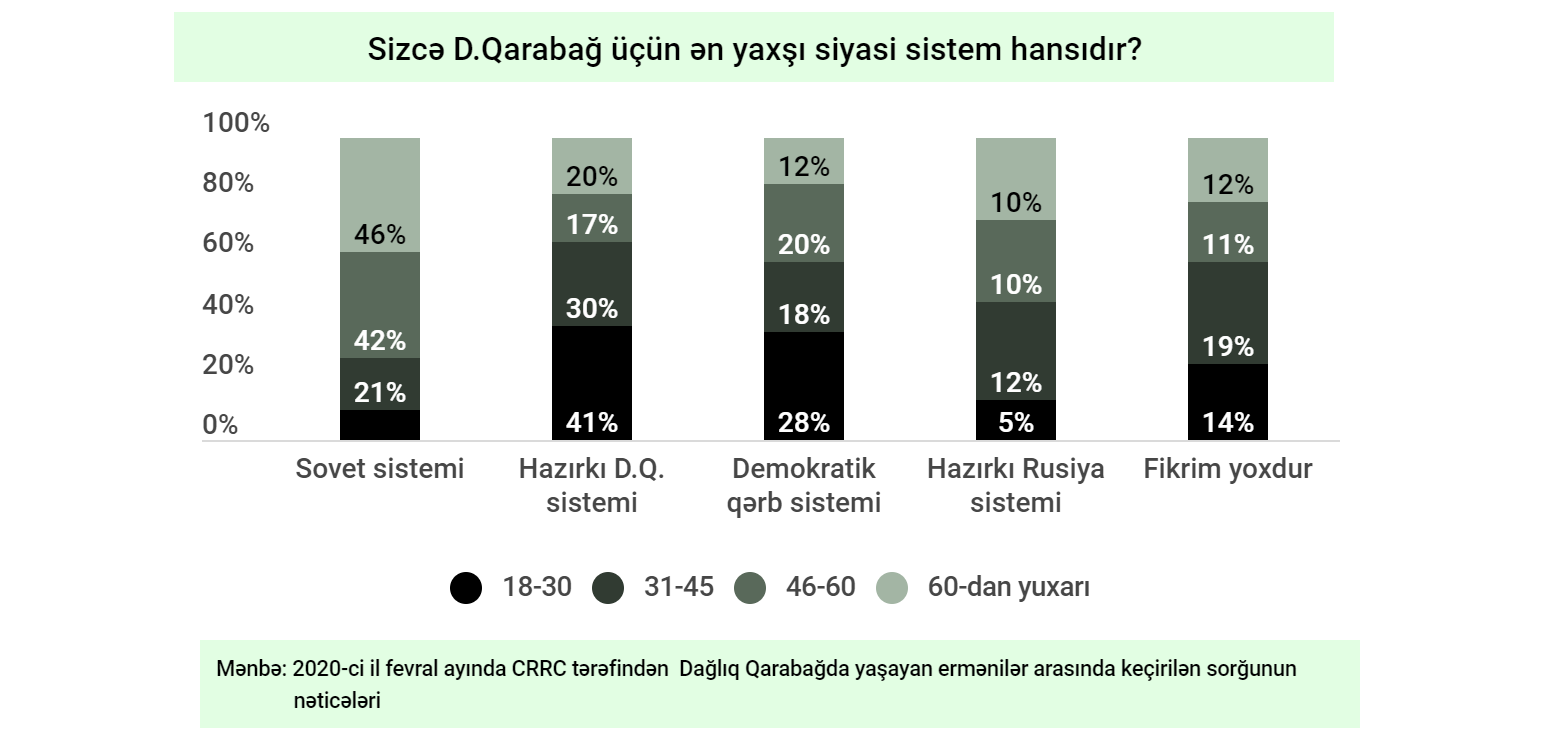 Sizcə D.Qarabağ üçün ən yaxşı siyasi sistem hansıdır?

100%
80%
60%
40%
20%
0%

46%
42%
21%

20%
17%
30%
41%

12%
20%
18%
28%

10%
10%
12%
5%

12%
11%
19%
14%

Sovet sistemi
Hazırkı D.Q. sistemi
Demokratik qərb sistemi
Hazırkı Rusiya sistemi
Fikrim yoxdur

18-30
31-45
46-60
60-dan yuxarı

Mənbə: 2020-ci il fevral ayında CRRC tərəfindən Dağlıq Qarabağda yaşayan ermənilər arasında keçirilən sorğunun nəticələri